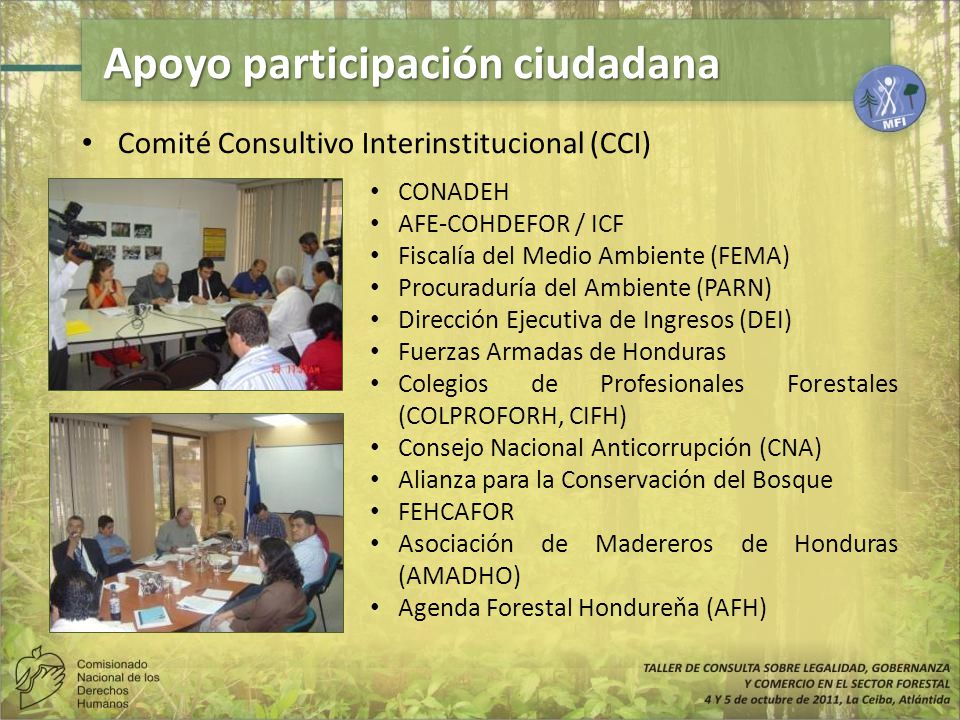 Apoyo participación ciudadana

MFI

• Comité Consultivo Interinstitucional (CCI)

• CONADEH
• AFE-COHDEFOR / ICF
• Fiscalía del Medio Ambiente (FEMA)
• Procuraduría del Ambiente (PARN)
• Dirección Ejecutiva de Ingresos (DEI)
• Fuerzas Armadas de Honduras
• Colegios de Profesionales Forestales (COLPROFORH, CIFH)
• Consejo Nacional Anticorrupción (CNA)
• Alianza para la Conservación del Bosque
• FEHCAFOR
• Asociación de Madereros de Honduras (AMADHO)
• Agenda Forestal Hondureňa (AFH)

Comisionado Nacional de los Derechos Humanos

TALLER DE CONSULTA SOBRE LEGALIDAD, GOBERNANZA Y COMERCIO EN EL SECTOR FORESTAL
4 Y 5 de octubre de 2011, La Ceiba, Atlántida